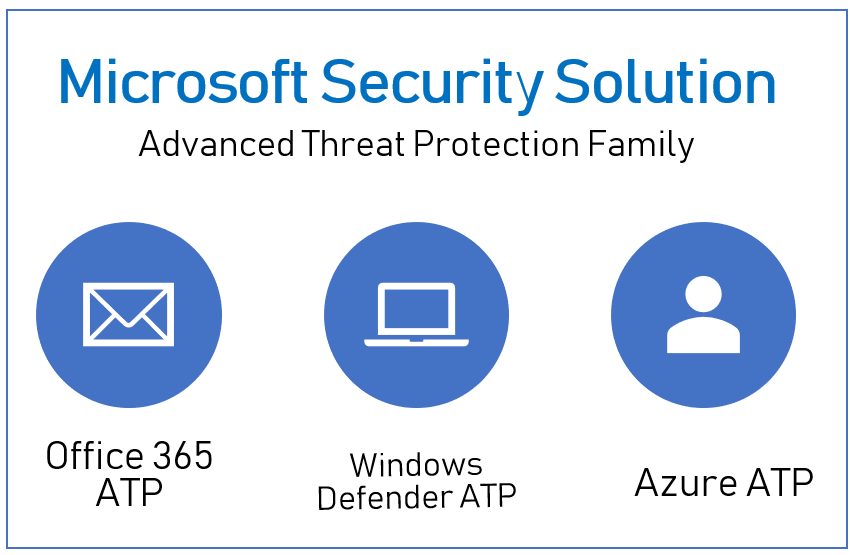 Microsoft Security Solution
Advanced Threat Protection Family

Office 365 ATP

Windows Defender ATP

Azure ATP